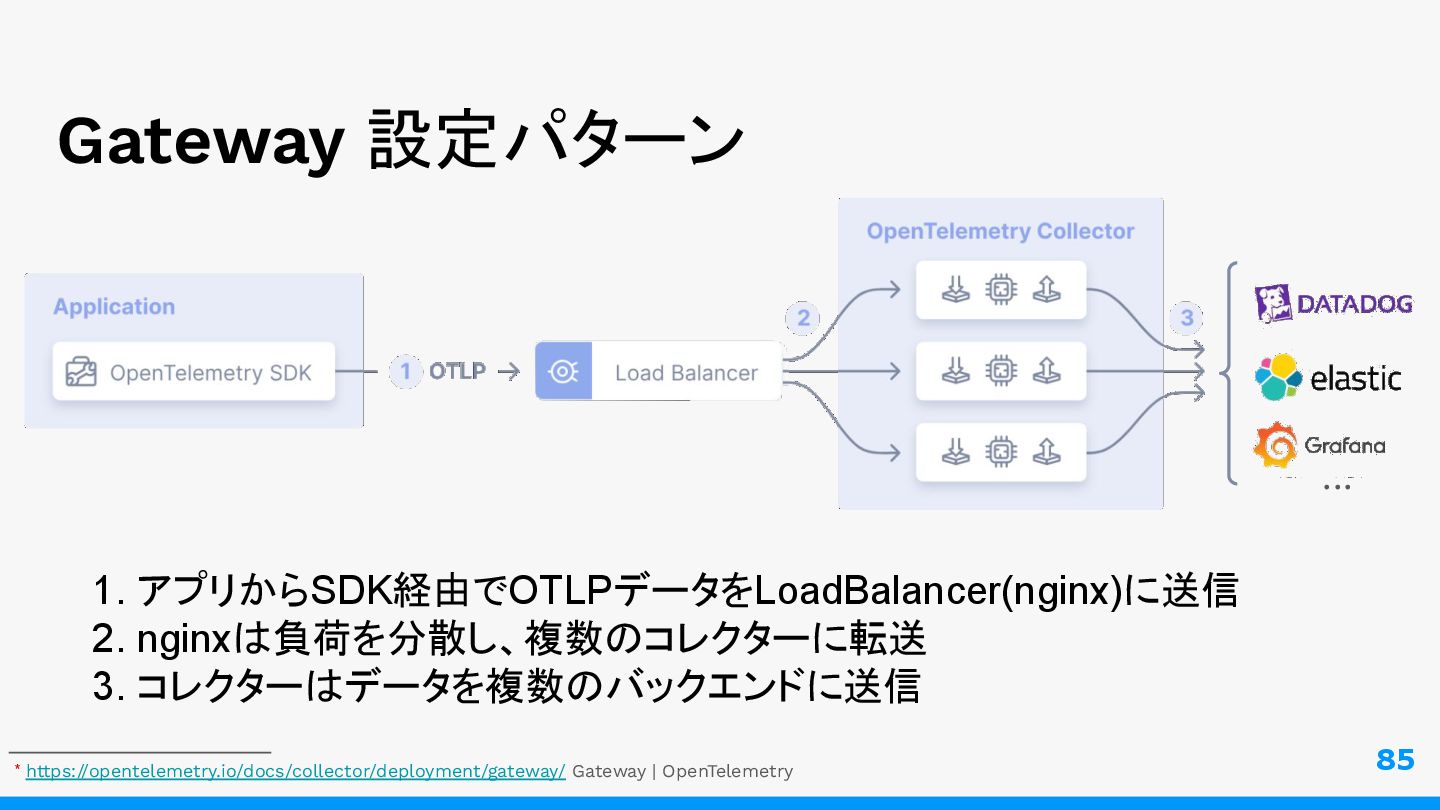 Gateway 設定パターン

Application

OpenTelemetry SDK

1 OTLP

Load Balancer

2

OpenTelemetry Collector

3

DATADOG

elastic

Grafana

...

1. アプリからSDK経由でOTLPデータをLoadBalancer(nginx)に送信
2. nginxは負荷を分散し、複数のコレクターに転送
3. コレクターはデータを複数のバックエンドに送信

* https://opentelemetry.io/docs/collector/deployment/gateway/ Gateway | OpenTelemetry

85